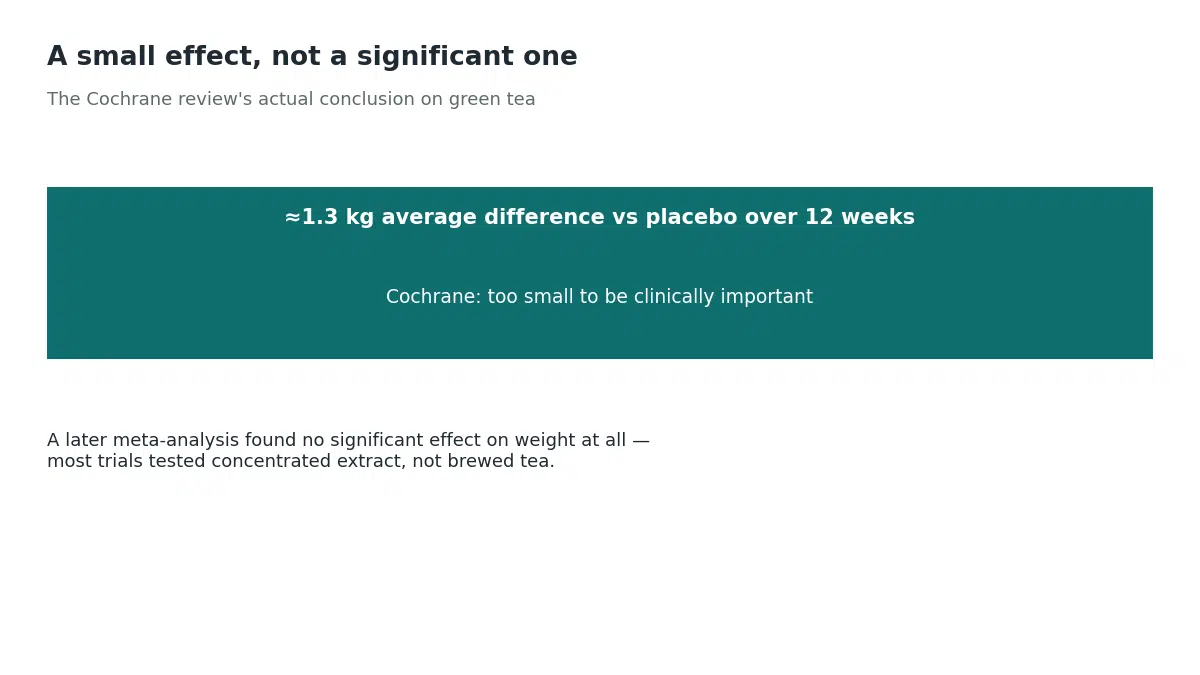 A small effect, not a significant one

The Cochrane review's actual conclusion on green tea

≈1.3 kg average difference vs placebo over 12 weeks

Cochrane: too small to be clinically important

A later meta-analysis found no significant effect on weight at all — most trials tested concentrated extract, not brewed tea.